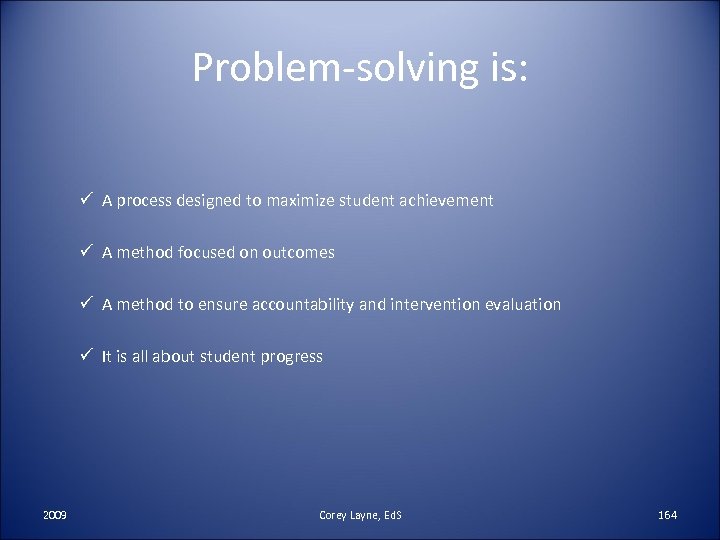 Problem-solving is:

✓ A process designed to maximize student achievement

✓ A method focused on outcomes

✓ A method to ensure accountability and intervention evaluation

✓ It is all about student progress

2009

Corey Layne, EdS

164